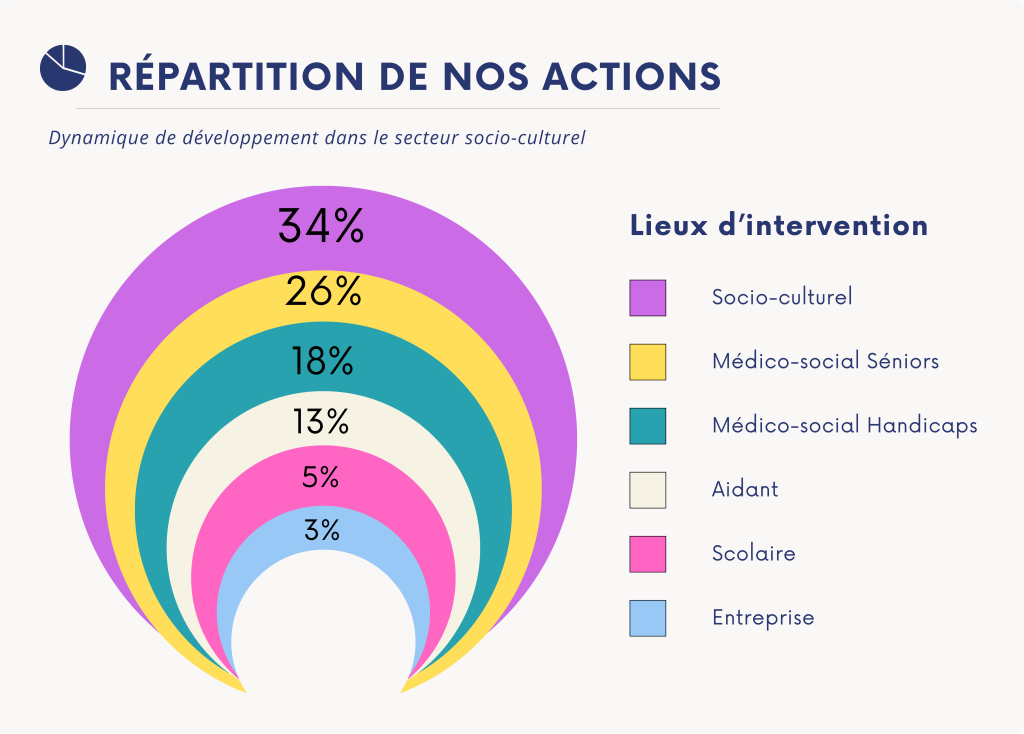 RÉPARTITION DE NOS ACTIONS

Dynamique de développement dans le secteur socio-culturel

34%
26%
18%
13%
5%
3%

Lieux d'intervention

Socio-culturel
Médico-social Séniors
Médico-social Handicaps
Aidant
Scolaire
Entreprise